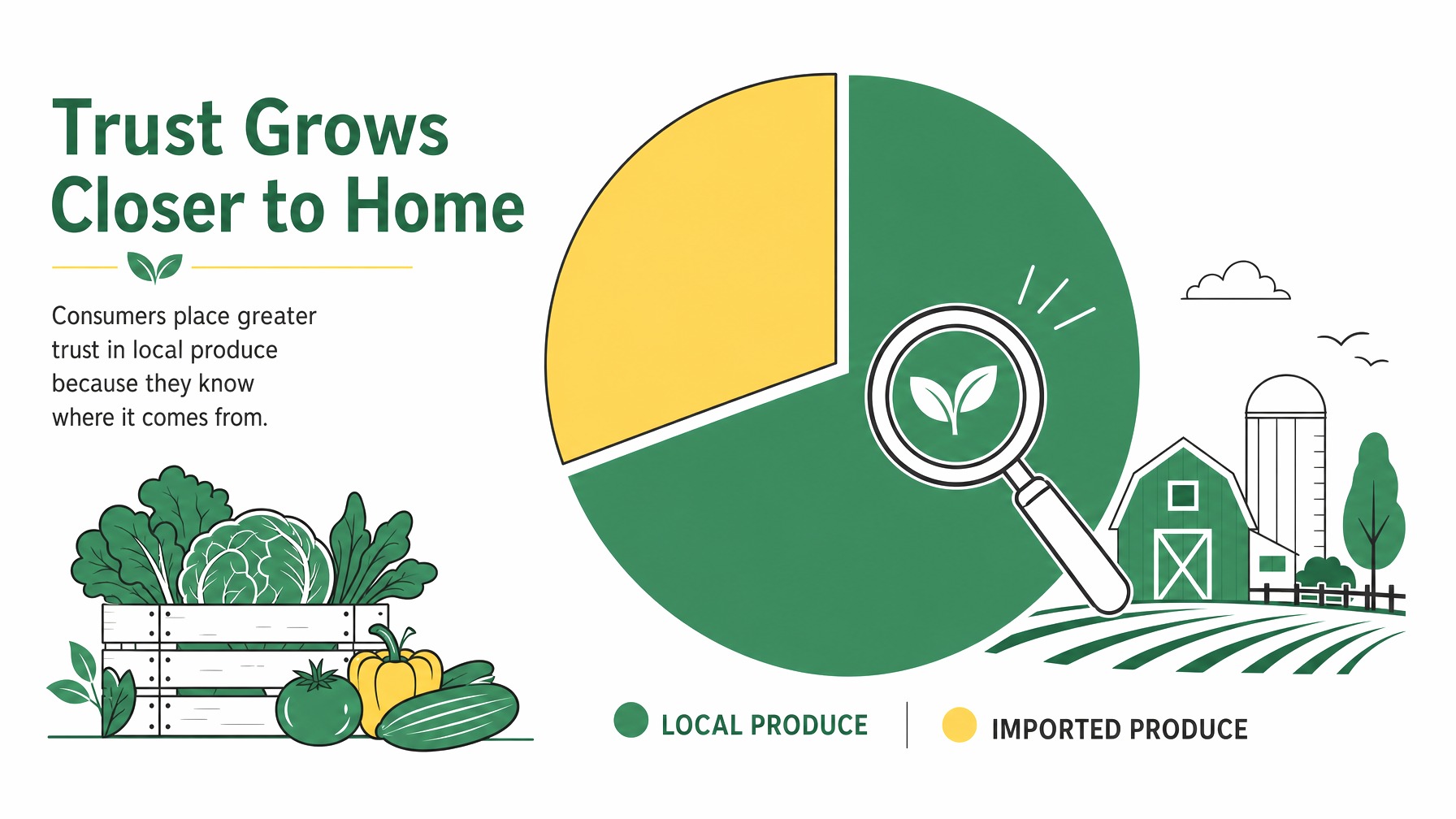 Trust Grows Closer to Home

Consumers place greater trust in local produce because they know where it comes from.

LOCAL PRODUCE

IMPORTED PRODUCE